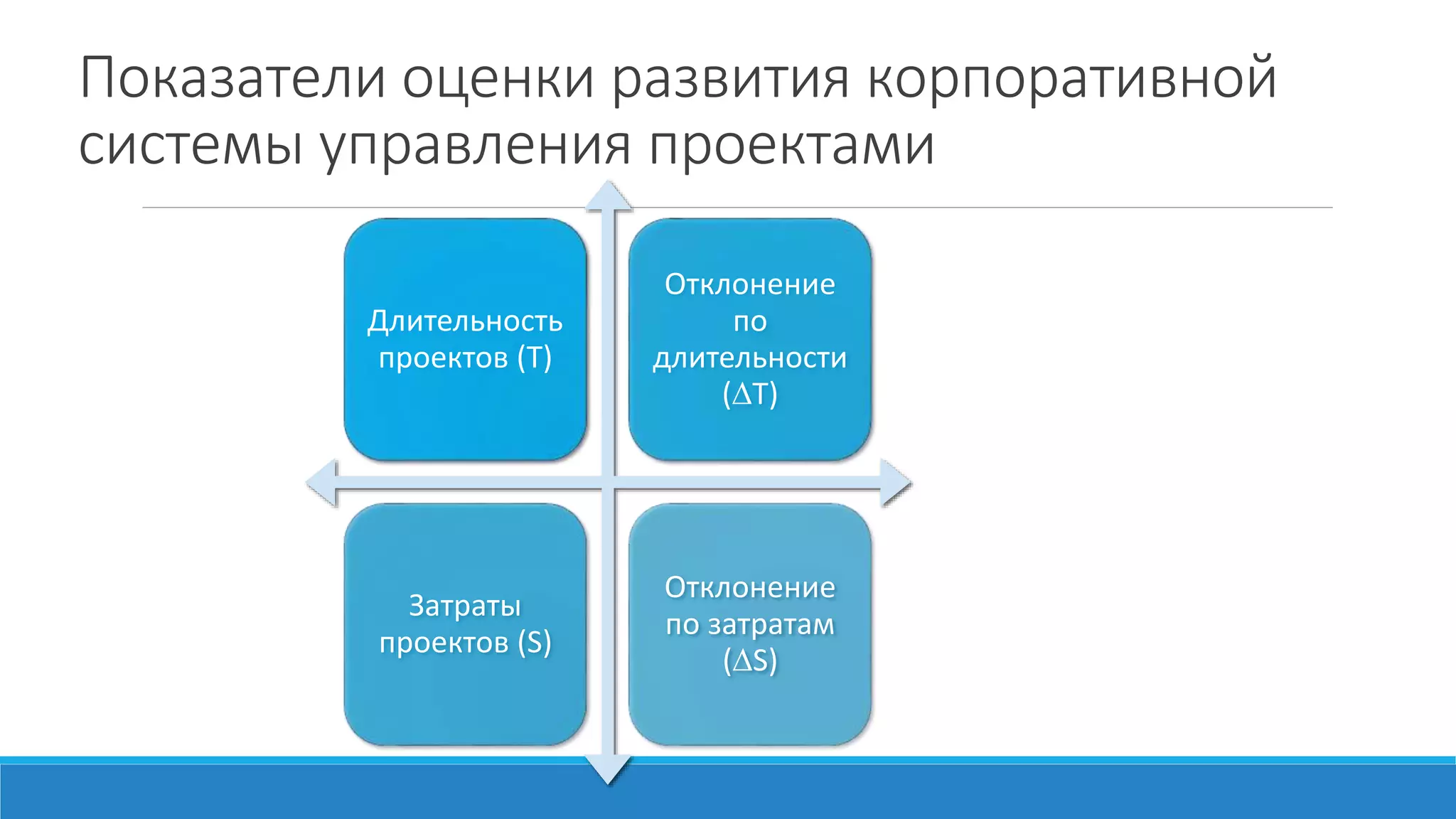 Показатели оценки развития корпоративной системы управления проектами

Длительность проектов (T)

Отклонение по длительности ($\Delta$T)

Затраты проектов (S)

Отклонение по затратам ($\Delta$S)